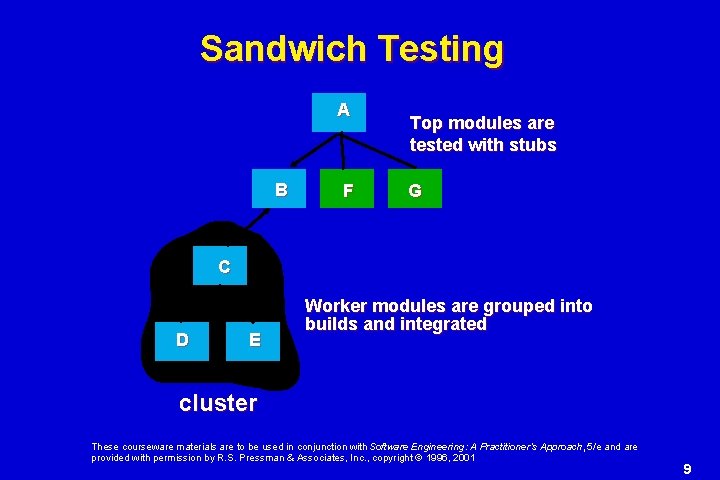 Sandwich Testing

A

Top modules are tested with stubs

B

F

G

C

Worker modules are grouped into builds and integrated

D

E

cluster

These courseware materials are to be used in conjunction with Software Engineering: A Practitioner's Approach, 5/e and are provided with permission by R.S. Pressman & Associates, Inc., copyright © 1996, 2001

9